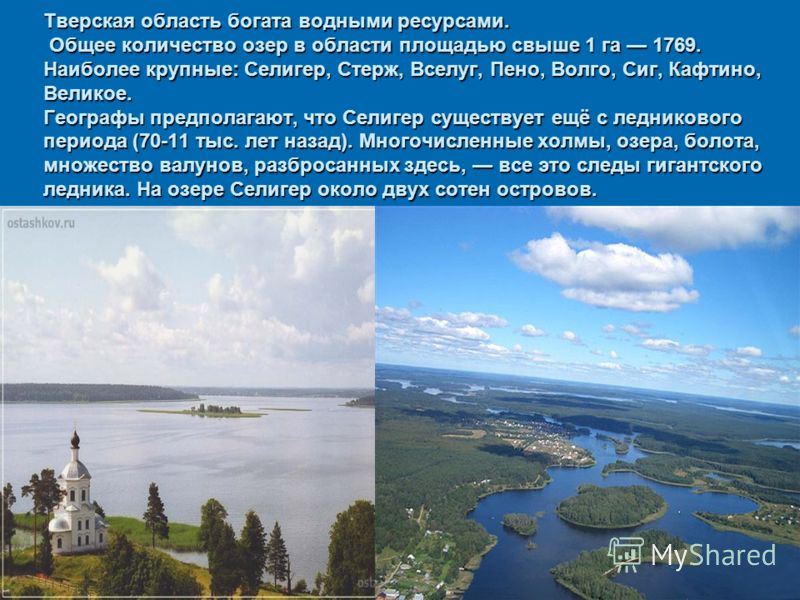 Тверская область богата водными ресурсами.
Общее количество озер в области площадью свыше 1 га — 1769. Наиболее крупные: Селигер, Стерж, Вселуг, Пено, Волго, Сиг, Кафтино, Великое.
Географы предполагают, что Селигер существует ещё с ледникового периода (70-11 тыс. лет назад). Многочисленные холмы, озера, болота, множество валунов, разбросанных здесь, — все это следы гигантского ледника. На озере Селигер около двух сотен островов.

ostashkov.ru

MyShared